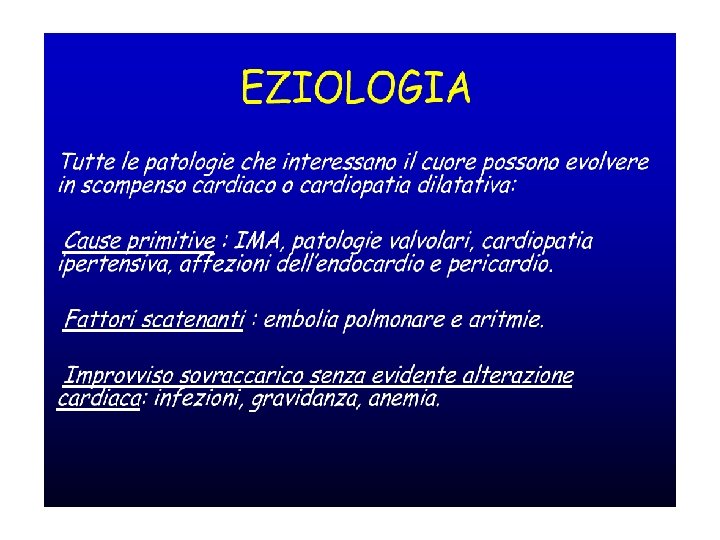 EZIOLOGIA

Tutte le patologie che interessano il cuore possono evolvere in scompenso cardiaco o cardiopatia dilatativa:

Cause primitive : IMA, patologie valvolari, cardiopatia ipertensiva, affezioni dell'endocardio e pericardio.

Fattori scatenanti : embolia polmonare e aritmie.

Improvviso sovraccarico senza evidente alterazione cardiaca: infezioni, gravidanza, anemia.